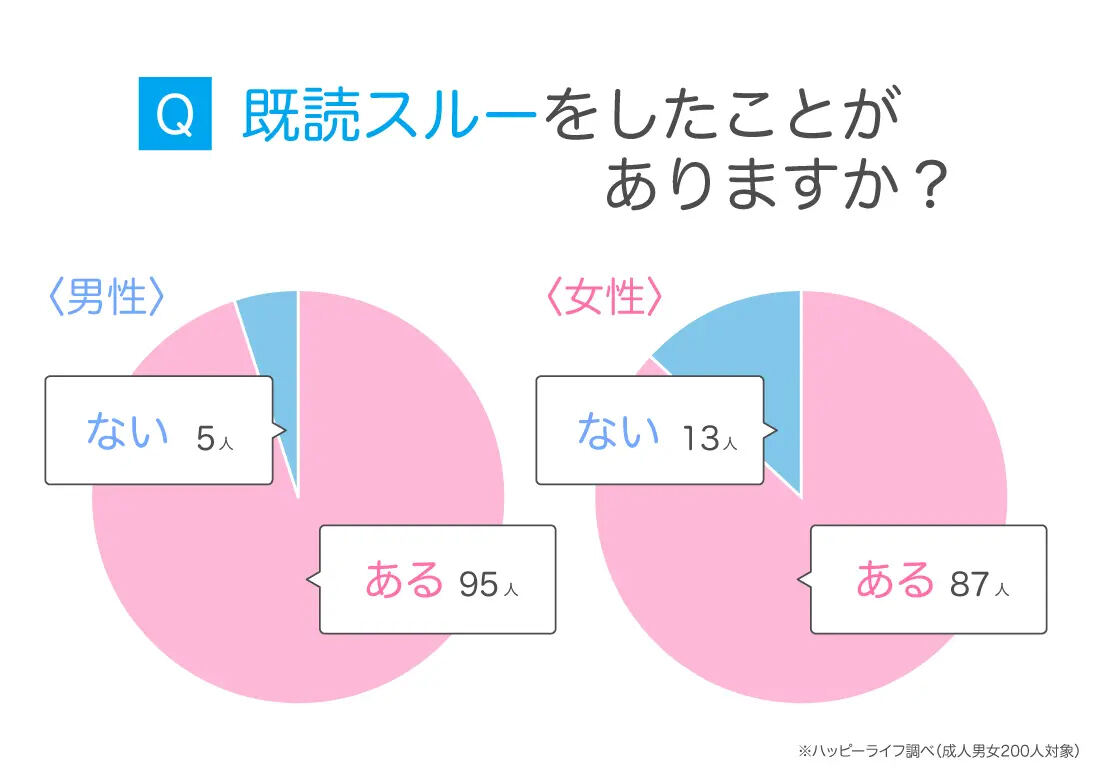 Q 既読スルーをしたことがありますか？

〈男性〉

ない 5人

ある 95人

〈女性〉

ない 13人

ある 87人

※ハッピーライフ調べ（成人男女200人対象）